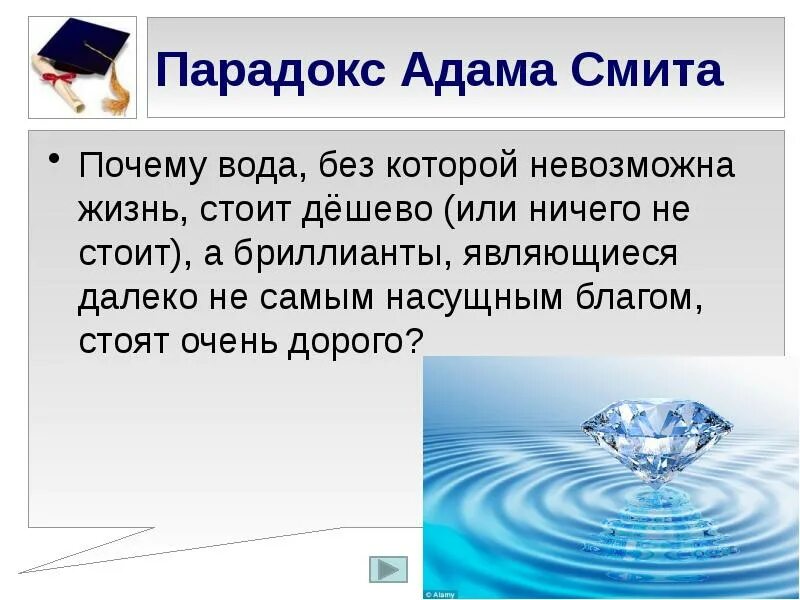 Парадокс Адама Смита

• Почему вода, без которой невозможна жизнь, стоит дёшево (или ничего не стоит), а бриллианты, являющиеся далеко не самым насущным благом, стоят очень дорого?

© Alamy